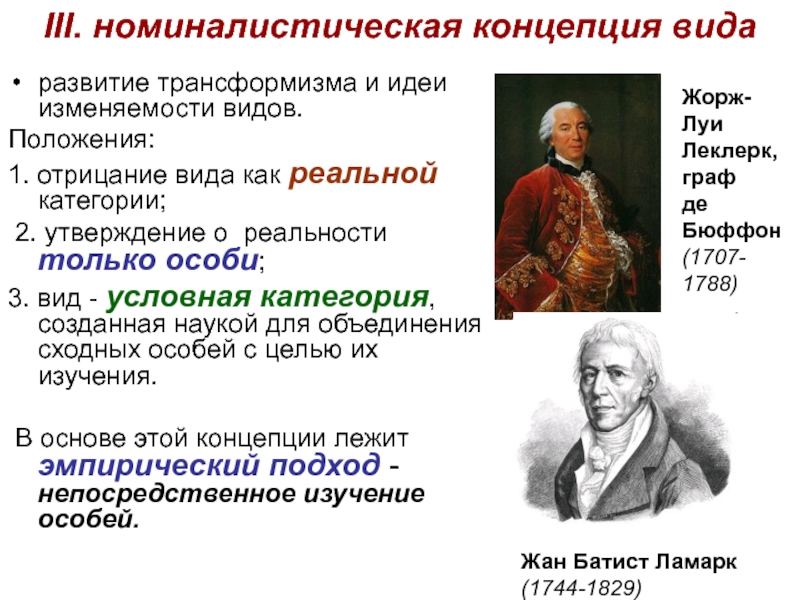 III. номиналистическая концепция вида

• развитие трансформизма и идеи изменяемости видов.

Положения:

1. отрицание вида как реальной категории;

2. утверждение о реальности только особи;

3. вид - условная категория, созданная наукой для объединения сходных особей с целью их изучения.

В основе этой концепции лежит эмпирический подход - непосредственное изучение особей.

Жорж-Луи Леклерк, граф де Бюффон (1707-1788)

Жан Батист Ламарк (1744-1829)